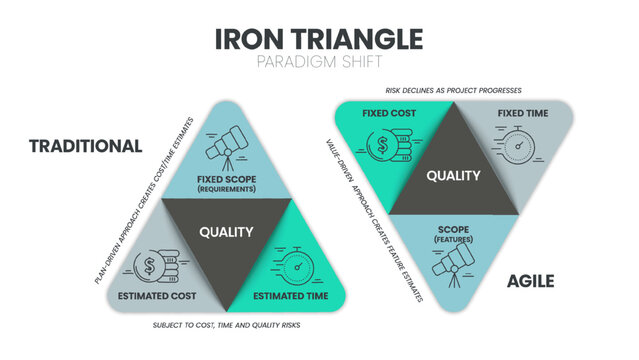 IRON TRIANGLE
PARADIGM SHIFT

TRADITIONAL

PLAN-DRIVEN APPROACH CREATES COST/TIME ESTIMATES

FIXED SCOPE
(REQUIREMENTS)

QUALITY

ESTIMATED COST

ESTIMATED TIME

SUBJECT TO COST, TIME AND QUALITY RISKS

RISK DECLINES AS PROJECT PROGRESSES

VALUE-DRIVEN APPROACH CREATES FEATURE ESTIMATES

FIXED COST

FIXED TIME

QUALITY

SCOPE
(FEATURES)

AGILE